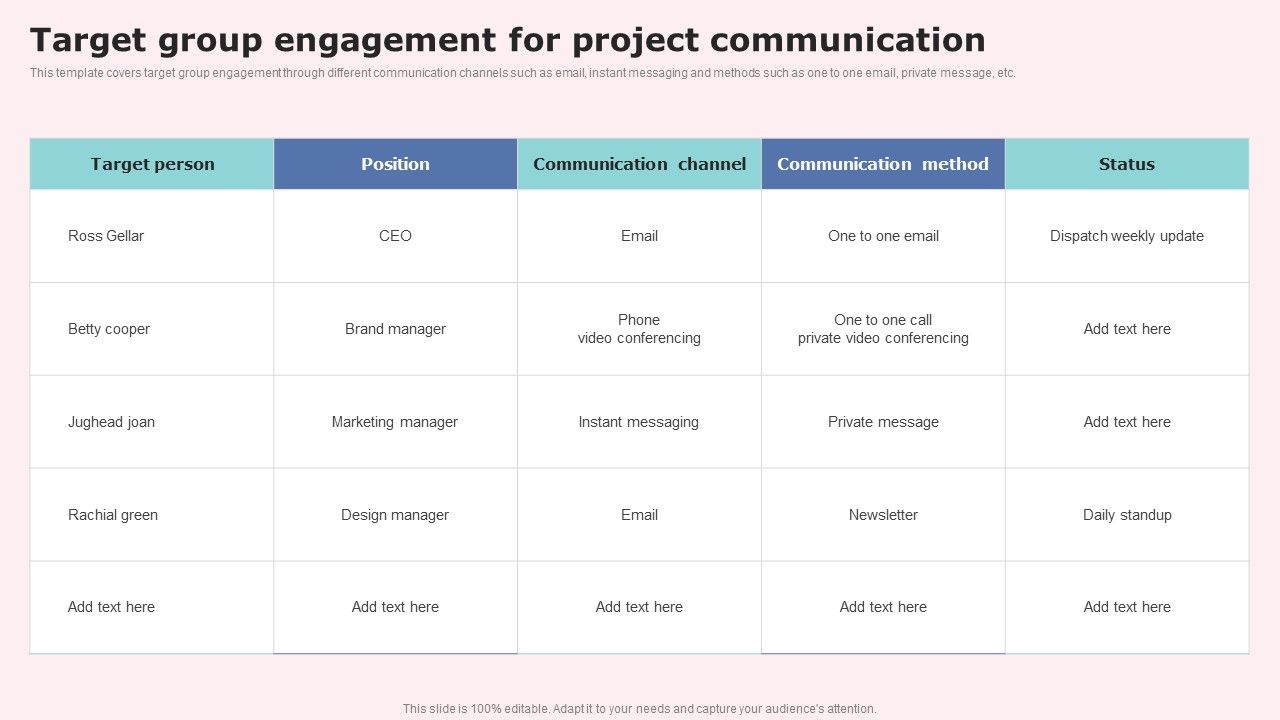 Target group engagement for project communication

This template covers target group engagement through different communication channels such as email, instant messaging and methods such as one to one email, private message, etc.

| Target person | Position | Communication channel | Communication method | Status |
|---|---|---|---|---|
| Ross Gellar | CEO | Email | One to one email | Dispatch weekly update |
| Betty cooper | Brand manager | Phone video conferencing | One to one call private video conferencing | Add text here |
| Jughead joan | Marketing manager | Instant messaging | Private message | Add text here |
| Rachial green | Design manager | Email | Newsletter | Daily standup |
| Add text here | Add text here | Add text here | Add text here | Add text here |

This slide is 100% editable. Adapt it to your needs and capture your audience's attention.